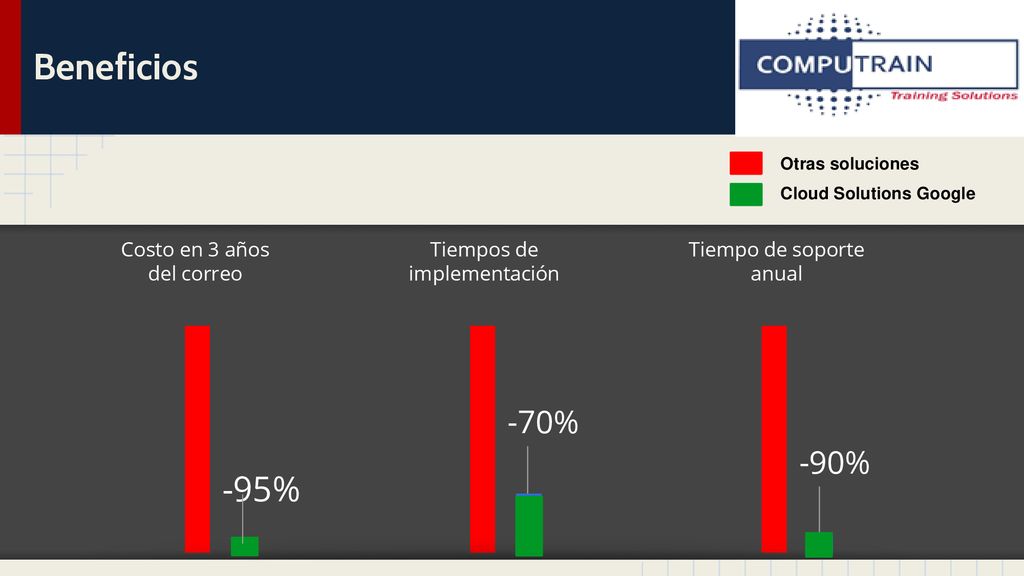 Beneficios

COMPUTRAIN
Training Solutions

Otras soluciones
Cloud Solutions Google

Costo en 3 años del correo

-95%

Tiempos de implementación

-70%

Tiempo de soporte anual

-90%